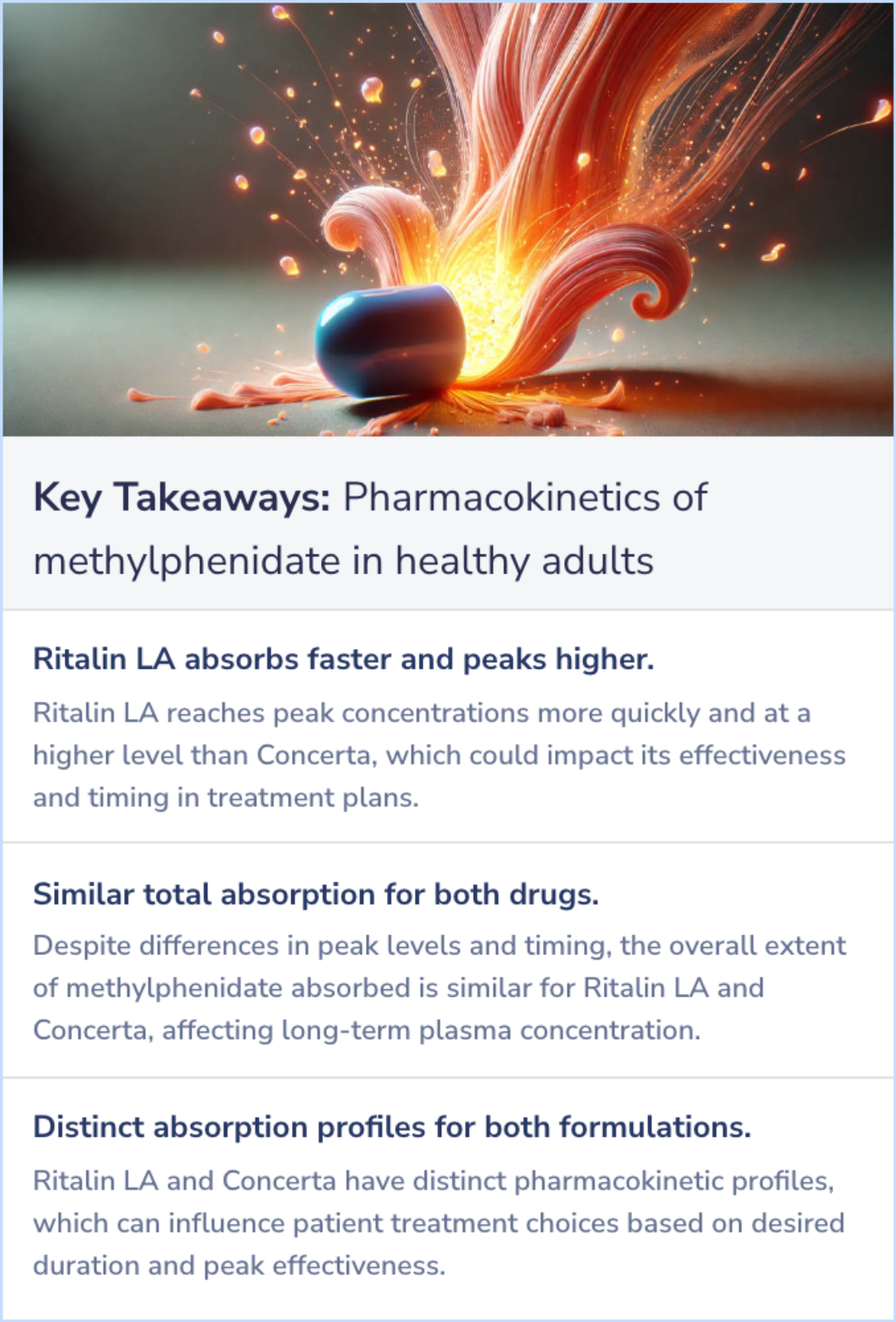 Key Takeaways: Pharmacokinetics of methylphenidate in healthy adults

Ritalin LA absorbs faster and peaks higher.

Ritalin LA reaches peak concentrations more quickly and at a higher level than Concerta, which could impact its effectiveness and timing in treatment plans.

Similar total absorption for both drugs.

Despite differences in peak levels and timing, the overall extent of methylphenidate absorbed is similar for Ritalin LA and Concerta, affecting long-term plasma concentration.

Distinct absorption profiles for both formulations.

Ritalin LA and Concerta have distinct pharmacokinetic profiles, which can influence patient treatment choices based on desired duration and peak effectiveness.